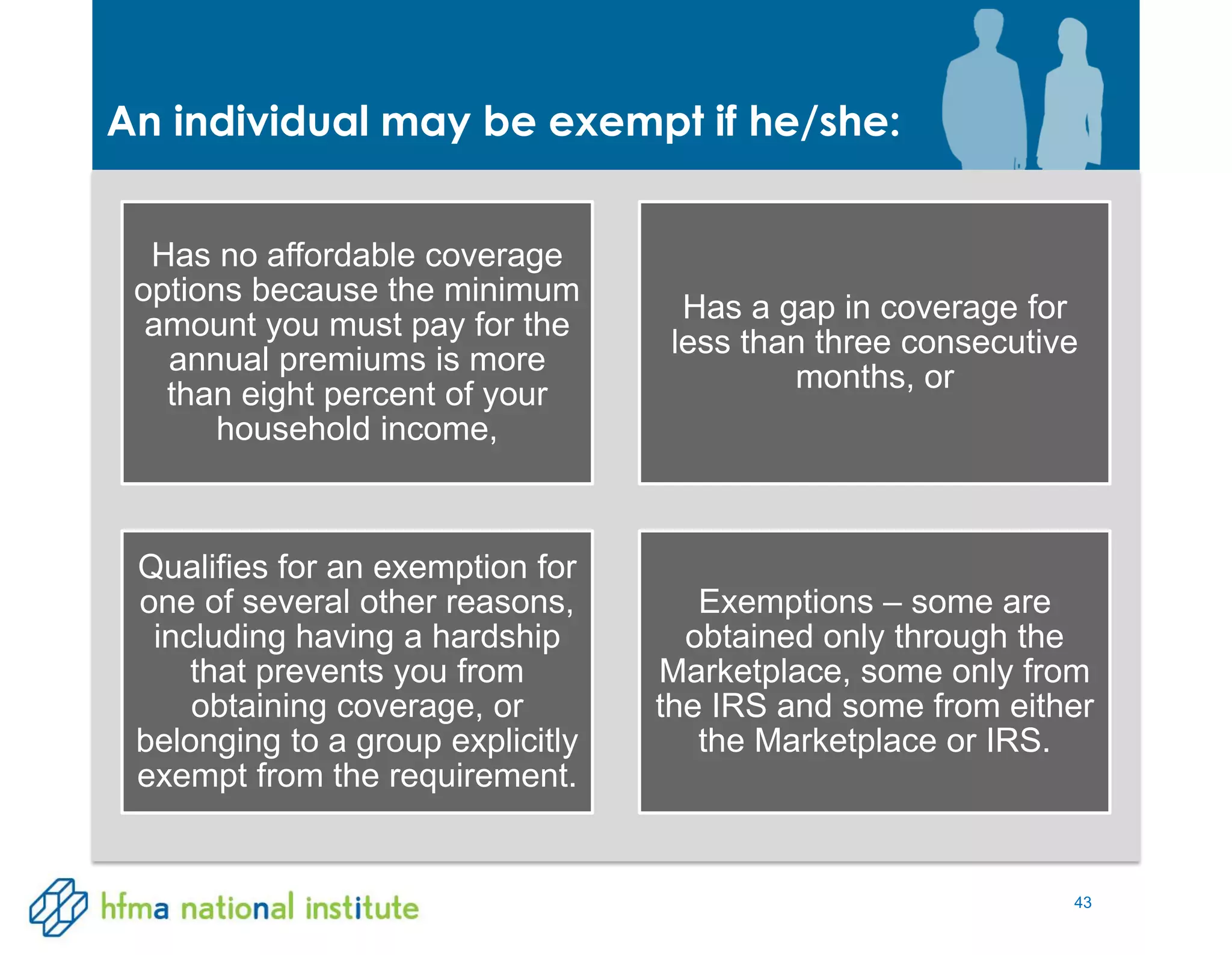 An individual may be exempt if he/she:

Has no affordable coverage options because the minimum amount you must pay for the annual premiums is more than eight percent of your household income,

Has a gap in coverage for less than three consecutive months, or

Qualifies for an exemption for one of several other reasons, including having a hardship that prevents you from obtaining coverage, or belonging to a group explicitly exempt from the requirement.

Exemptions – some are obtained only through the Marketplace, some only from the IRS and some from either the Marketplace or IRS.

hfma national institute

43